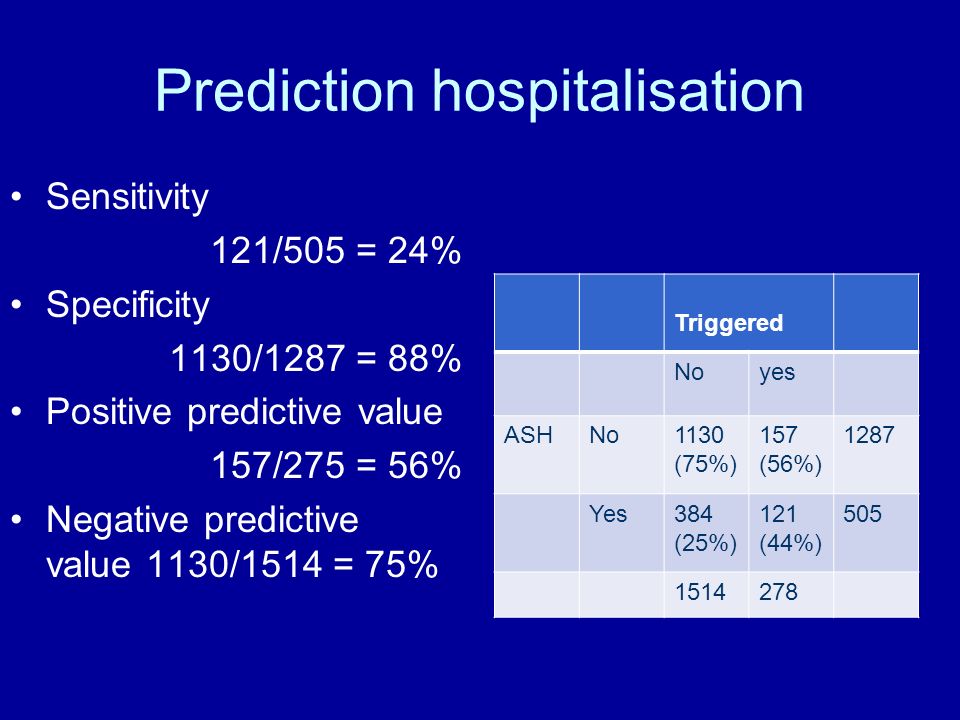 Prediction hospitalisation

• Sensitivity
121/505 = 24%
• Specificity
1130/1287 = 88%
• Positive predictive value
157/275 = 56%
• Negative predictive value 1130/1514 = 75%

| | | Triggered | | |
|---|---|---|---|---|
| | | No | yes | |
| ASH | No | 1130 (75%) | 157 (56%) | 1287 |
| | Yes | 384 (25%) | 121 (44%) | 505 |
| | | 1514 | 278 | |